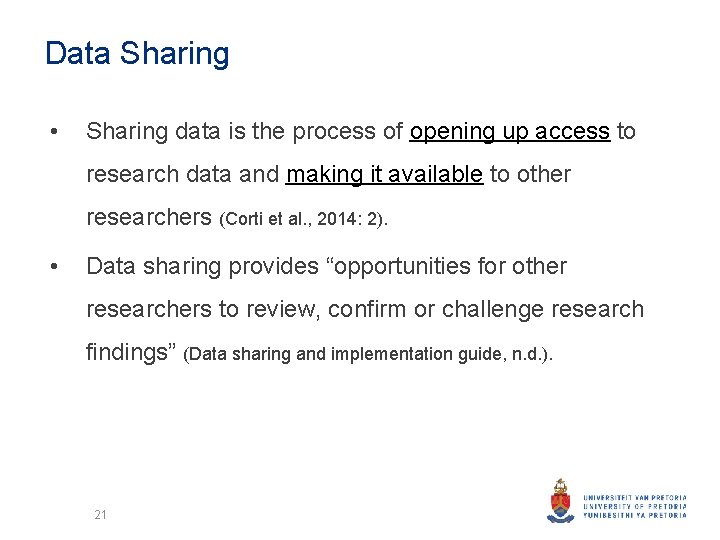 Data Sharing

• Sharing data is the process of opening up access to research data and making it available to other researchers (Corti et al., 2014: 2).

• Data sharing provides “opportunities for other researchers to review, confirm or challenge research findings” (Data sharing and implementation guide, n.d.).

21

UNIVERSITEIT VAN PRETORIA
UNIVERSITY OF PRETORIA
YUNIBESITHI YA PRETORIA